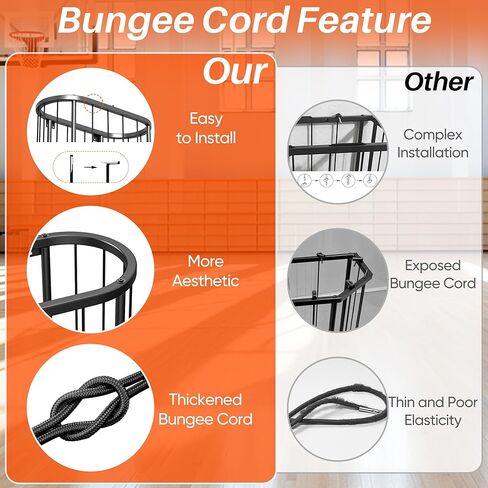 Bungee Cord Feature

Our

Easy to Install

More Aesthetic

Thickened Bungee Cord

Other

Complex Installation

Exposed Bungee Cord

Thin and Poor Elasticity